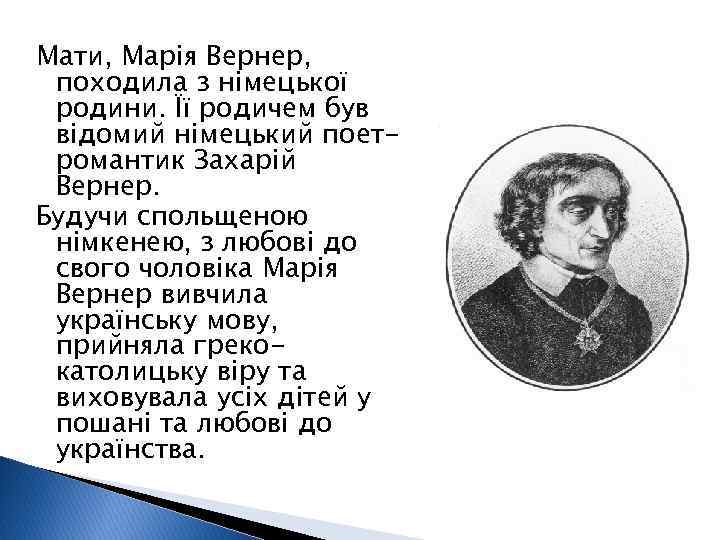 Мати, Марія Вернер, походила з німецької родини. Її родичем був відомий німецький поет-романтик Захарій Вернер.

Будучи спольщеною німкенею, з любові до свого чоловіка Марія Вернер вивчила українську мову, прийняла греко-католицьку віру та виховувала усіх дітей у пошані та любові до українства.